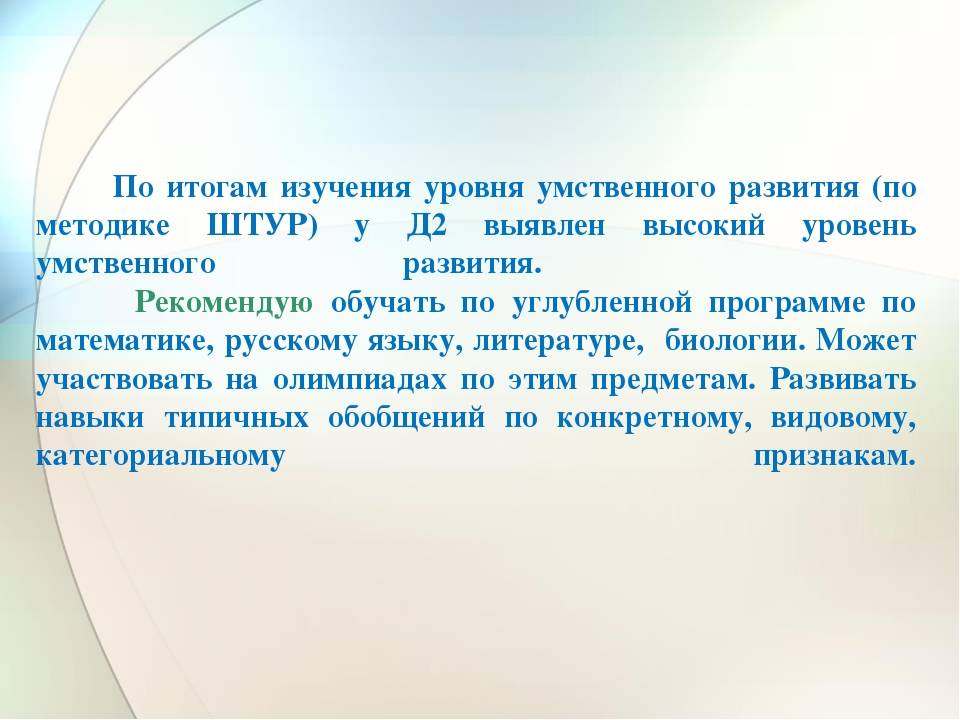 По итогам изучения уровня умственного развития (по методике ШТУР) у Д2 выявлен высокий уровень умственного развития.

Рекомендую обучать по углубленной программе по математике, русскому языку, литературе, биологии. Может участвовать на олимпиадах по этим предметам. Развивать навыки типичных обобщений по конкретному, видовому, категориальному признакам.